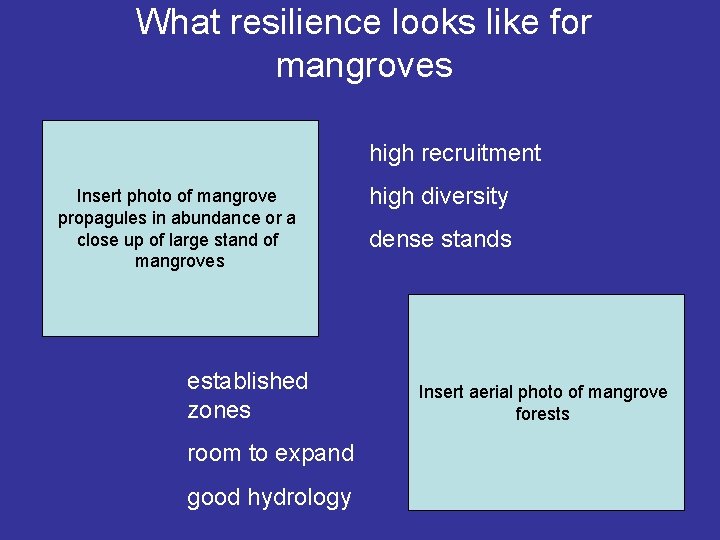 What resilience looks like for mangroves

Insert photo of mangrove propagules in abundance or a close up of large stand of mangroves

high recruitment

high diversity

dense stands

established zones

room to expand

good hydrology

Insert aerial photo of mangrove forests